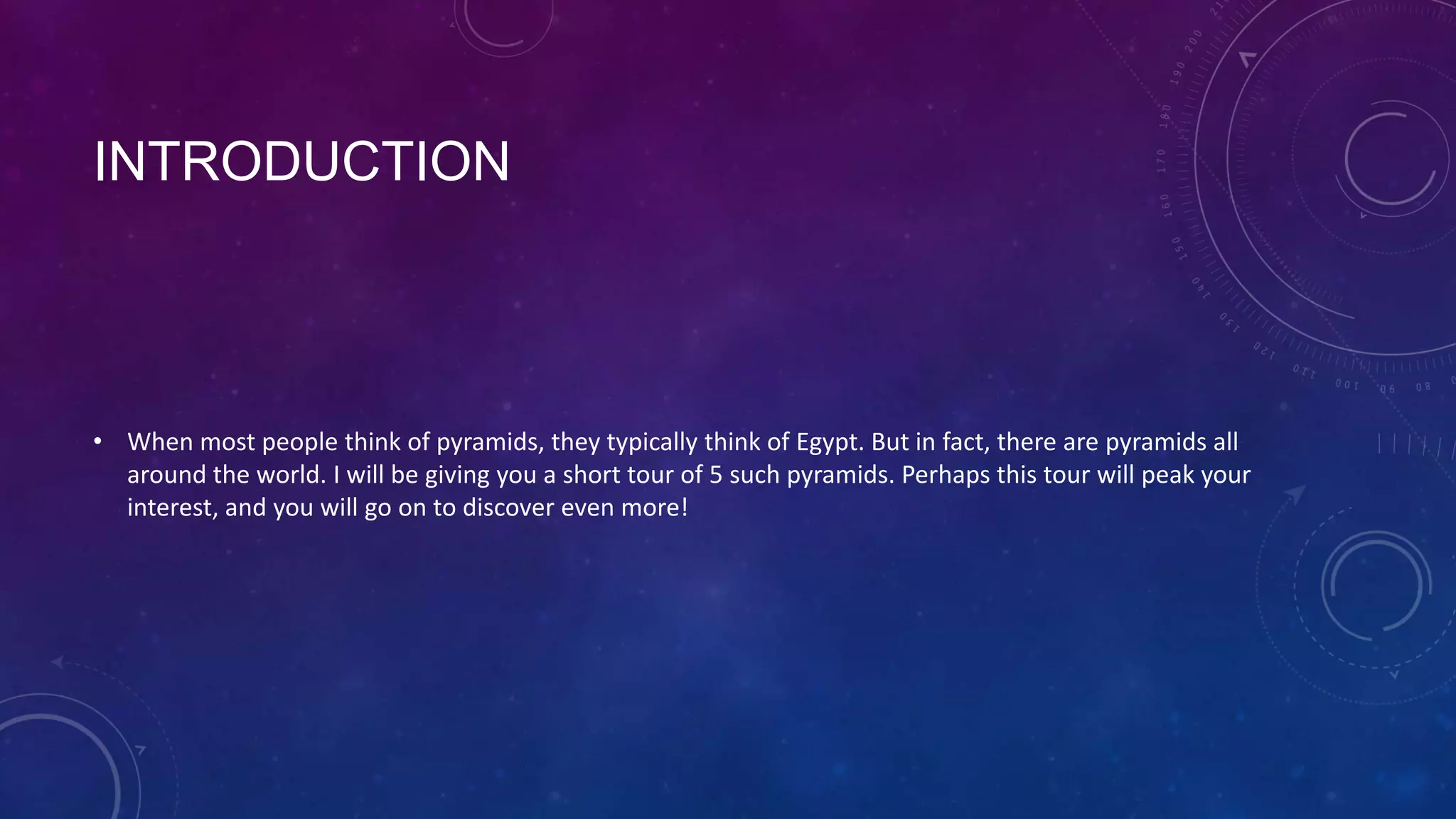 INTRODUCTION

• When most people think of pyramids, they typically think of Egypt. But in fact, there are pyramids all around the world. I will be giving you a short tour of 5 such pyramids. Perhaps this tour will peak your interest, and you will go on to discover even more!